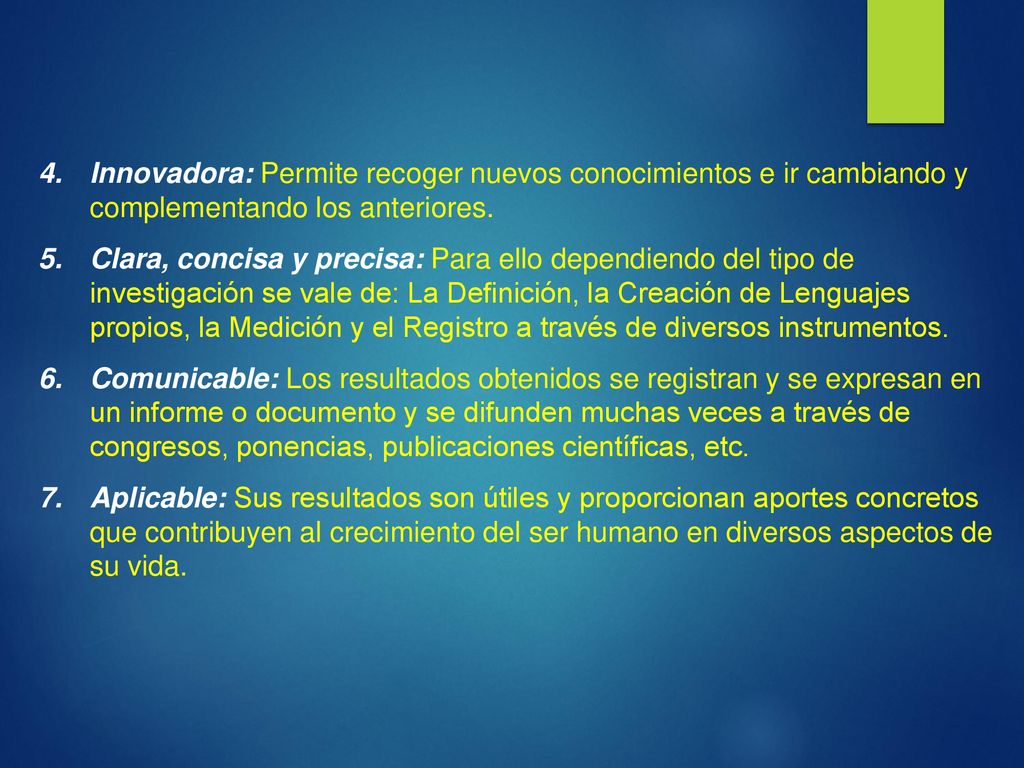 4. Innovadora: Permite recoger nuevos conocimientos e ir cambiando y complementando los anteriores.

5. Clara, concisa y precisa: Para ello dependiendo del tipo de investigación se vale de: La Definición, la Creación de Lenguajes propios, la Medición y el Registro a través de diversos instrumentos.

6. Comunicable: Los resultados obtenidos se registran y se expresan en un informe o documento y se difunden muchas veces a través de congresos, ponencias, publicaciones científicas, etc.

7. Aplicable: Sus resultados son útiles y proporcionan aportes concretos que contribuyen al crecimiento del ser humano en diversos aspectos de su vida.